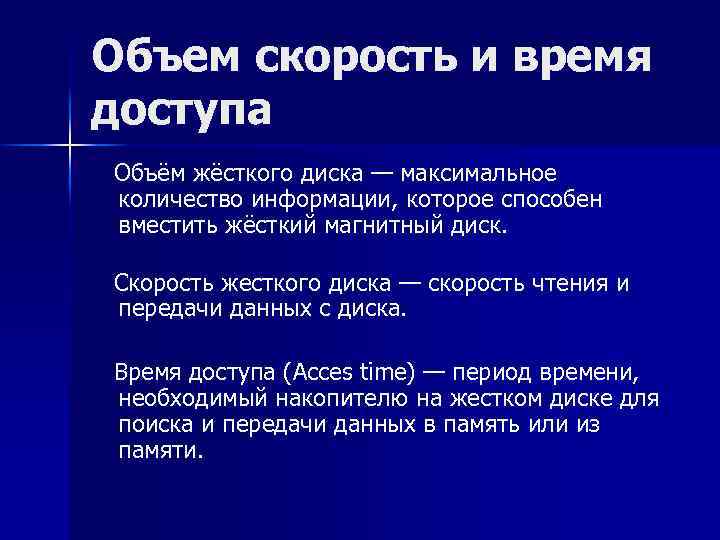 Объем скорость и время доступа

Объём жёсткого диска — максимальное количество информации, которое способен вместить жёсткий магнитный диск.

Скорость жесткого диска — скорость чтения и передачи данных с диска.

Время доступа (Acces time) — период времени, необходимый накопителю на жестком диске для поиска и передачи данных в память или из памяти.